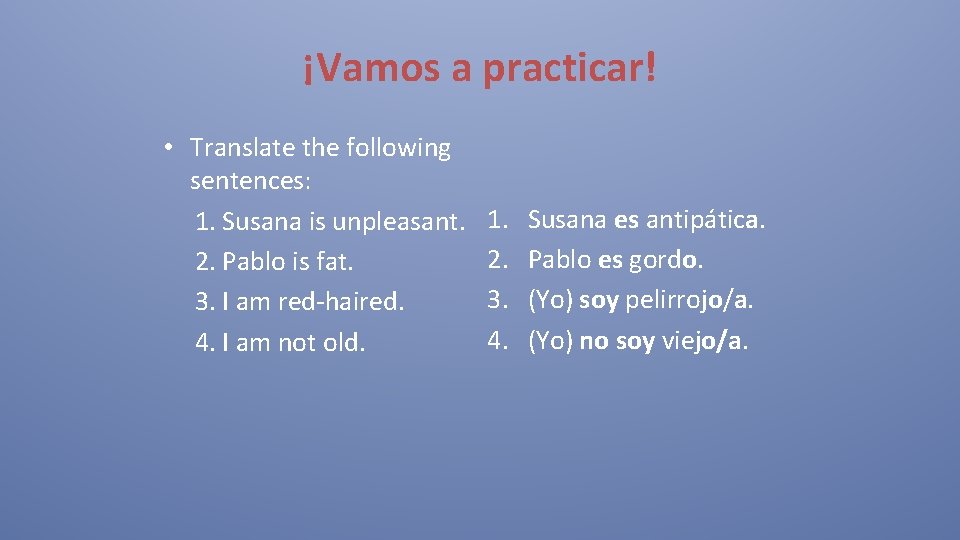 ¡Vamos a practicar!

• Translate the following sentences:
1. Susana is unpleasant.
2. Pablo is fat.
3. I am red-haired.
4. I am not old.

1. Susana es antipática.
2. Pablo es gordo.
3. (Yo) soy pelirrojo/a.
4. (Yo) no soy viejo/a.